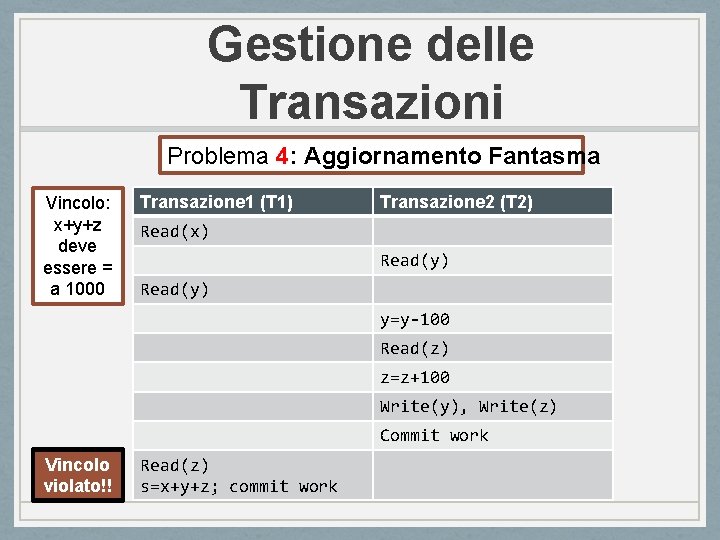 Gestione delle Transazioni

Problema 4: Aggiornamento Fantasma

Vincolo: x+y+z deve essere = a 1000

| Transazione1 (T1) | Transazione2 (T2) |
|---|---|
| Read(x) | |
| | Read(y) |
| Read(y) | |
| | y=y-100 |
| | Read(z) |
| | z=z+100 |
| | Write(y), Write(z) |
| | Commit work |
| Read(z) s=x+y+z; commit work | |

Vincolo violato!!